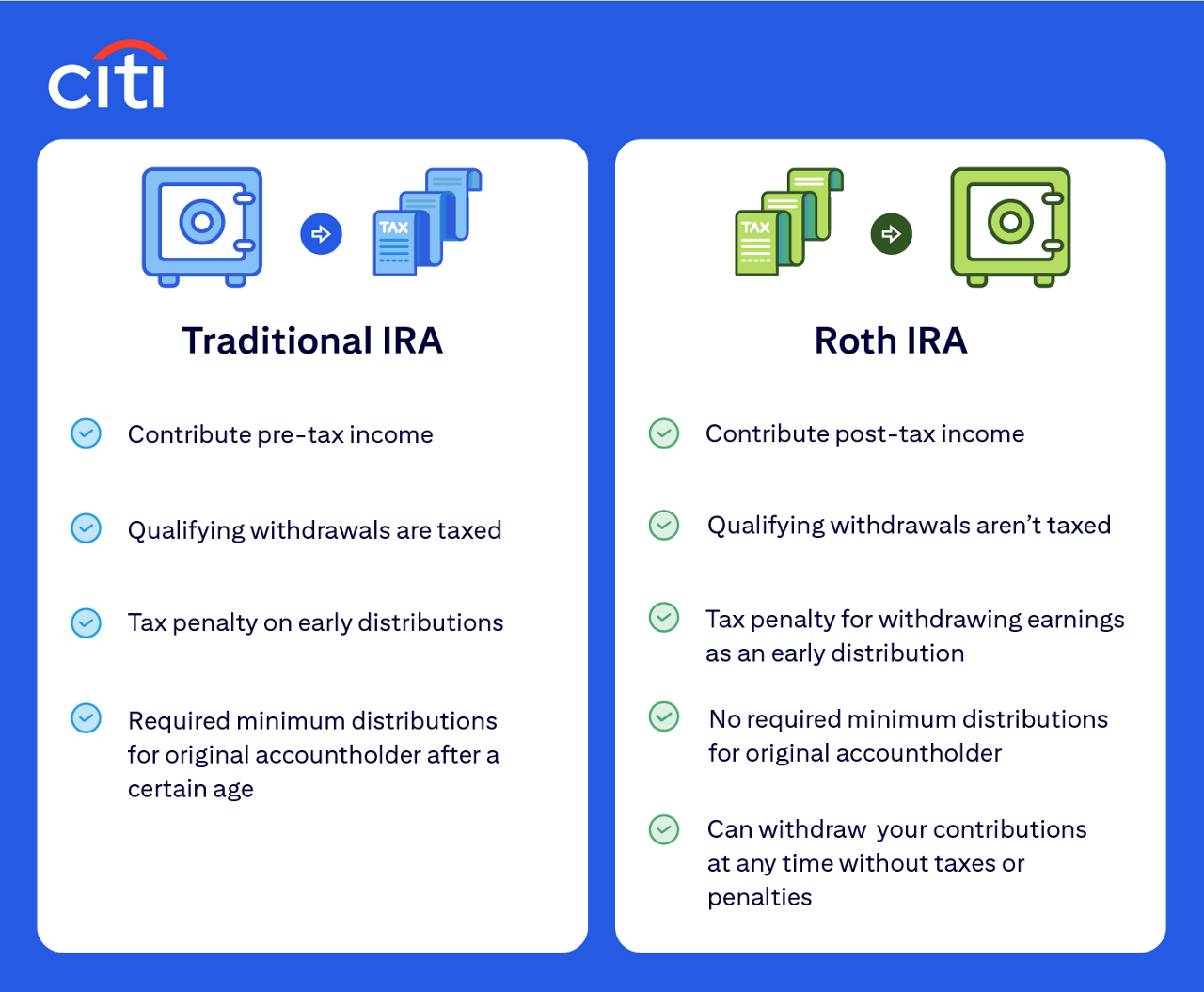 citi

TAX

Traditional IRA

Contribute pre-tax income

Qualifying withdrawals are taxed

Tax penalty on early distributions

Required minimum distributions for original accountholder after a certain age

TAX

Roth IRA

Contribute post-tax income

Qualifying withdrawals aren't taxed

Tax penalty for withdrawing earnings as an early distribution

No required minimum distributions for original accountholder

Can withdraw your contributions at any time without taxes or penalties